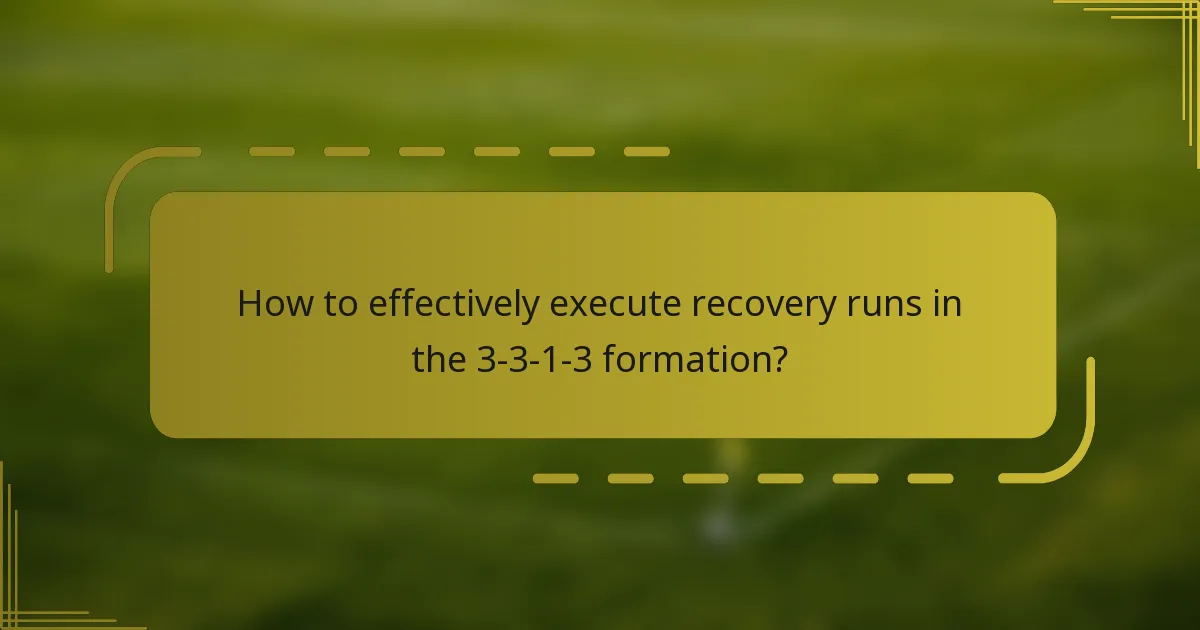 How to effectively execute recovery runs in the 3-3-1-3 formation?